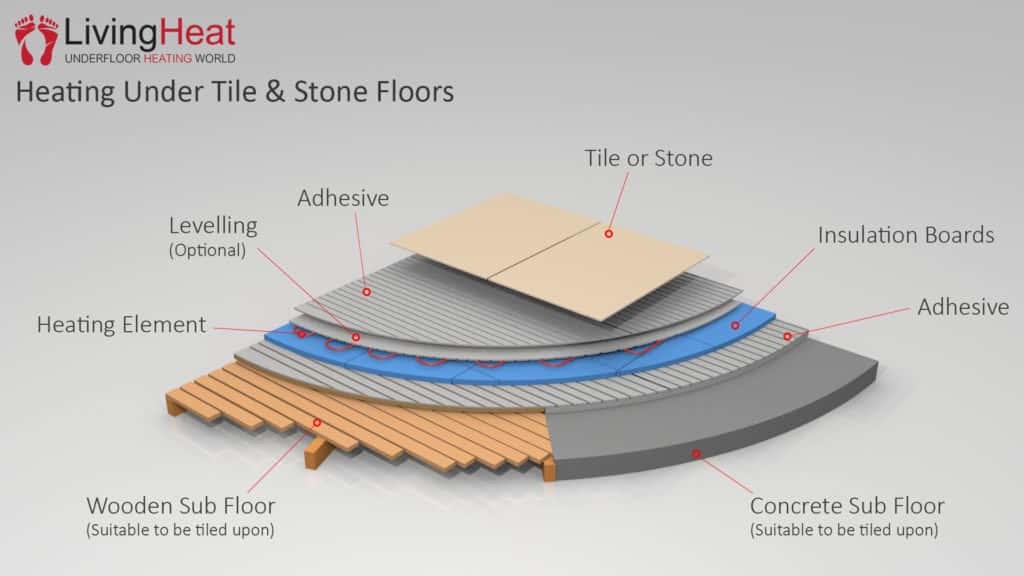 LivingHeat
UNDERFLOOR HEATING WORLD

Heating Under Tile & Stone Floors

Tile or Stone

Adhesive

Levelling
(Optional)

Insulation Boards

Heating Element

Adhesive

Wooden Sub Floor
(Suitable to be tiled upon)

Concrete Sub Floor
(Suitable to be tiled upon)